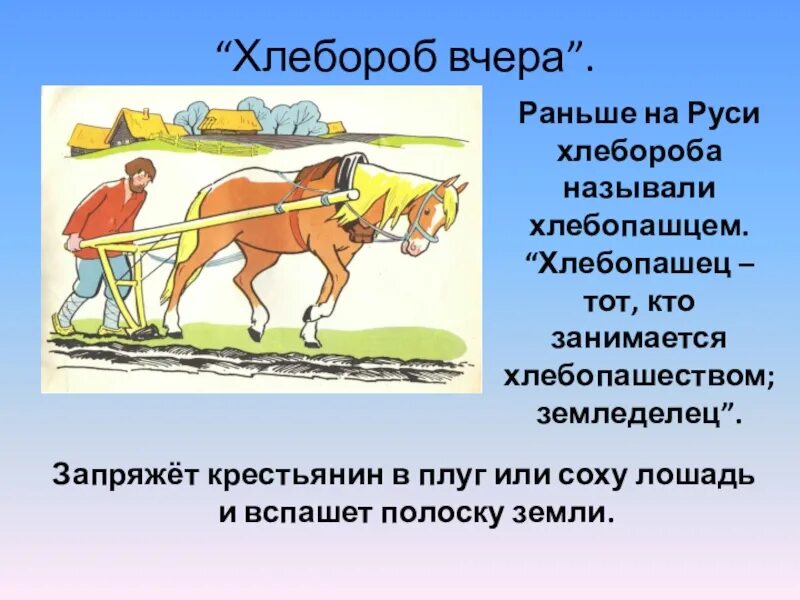 “Хлебороб вчера”.

Раньше на Руси хлебороба называли хлебопашцем. “Хлебопашец – тот, кто занимается хлебопашеством; земледелец”.

Запряжёт крестьянин в плуг или соху лошадь и вспашет полоску земли.